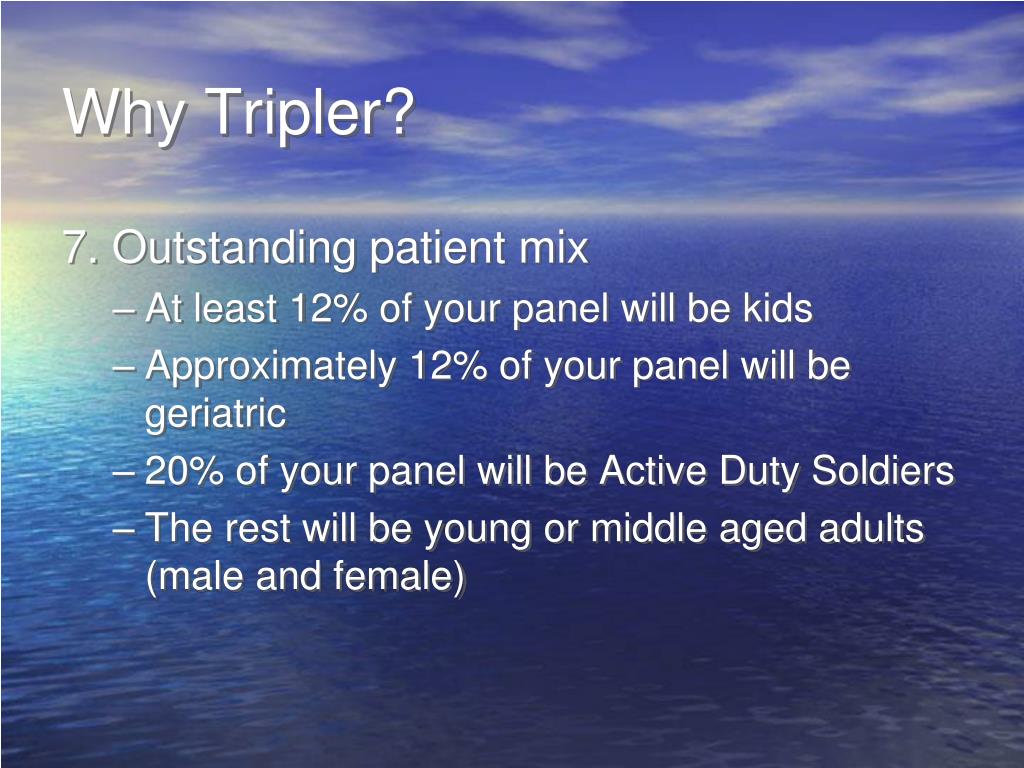 Why Tripler?

7. Outstanding patient mix

– At least 12% of your panel will be kids

– Approximately 12% of your panel will be geriatric

– 20% of your panel will be Active Duty Soldiers

– The rest will be young or middle aged adults (male and female)